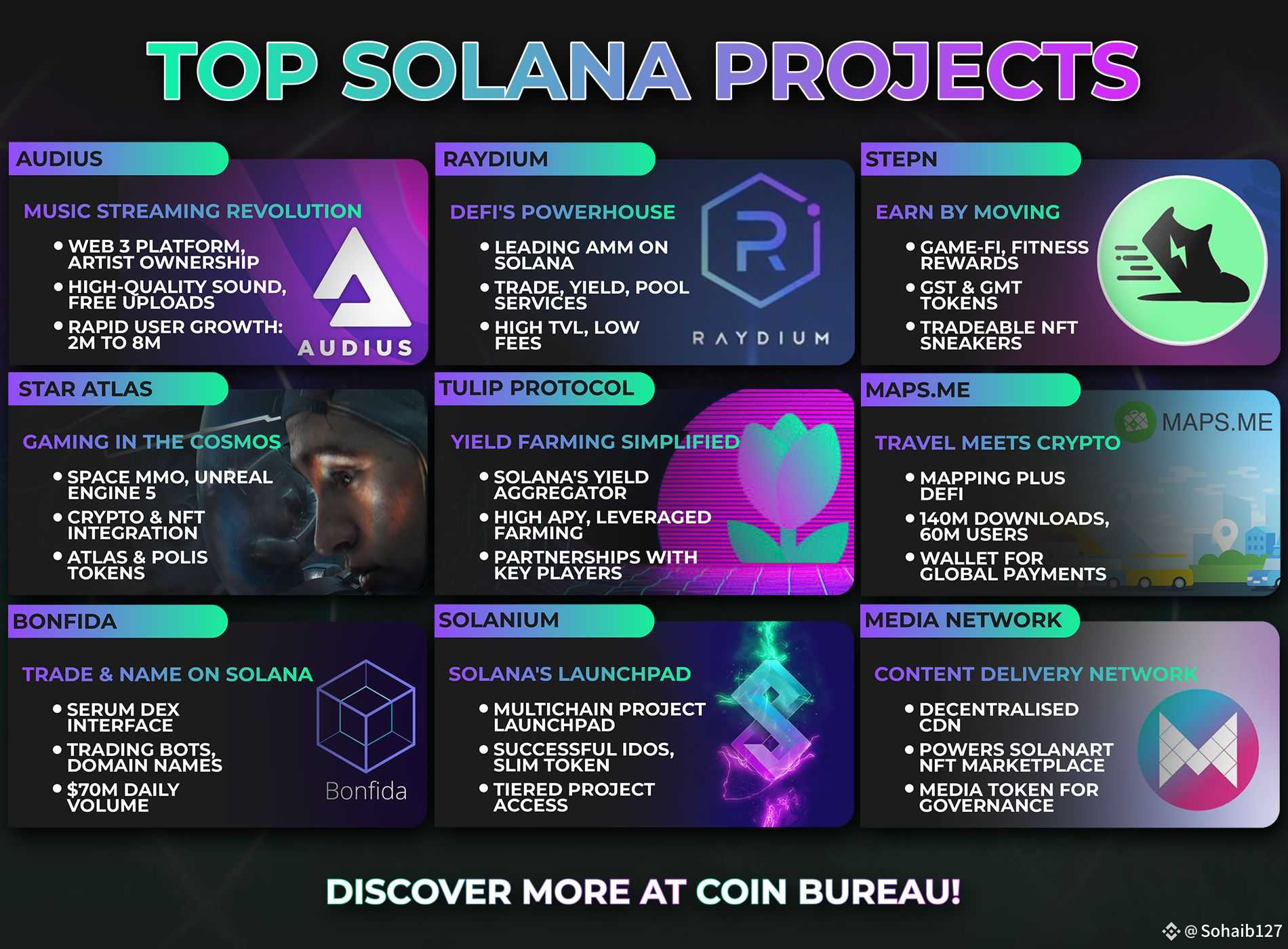 TOP SOLANA PROJECTS

AUDIUS

MUSIC STREAMING REVOLUTION

• WEB 3 PLATFORM, ARTIST OWNERSHIP
• HIGH-QUALITY SOUND, FREE UPLOADS
• RAPID USER GROWTH: 2M TO 8M

AUDIUS

RAYDIUM

DEFI'S POWERHOUSE

• LEADING AMM ON SOLANA
• TRADE, YIELD, POOL SERVICES
• HIGH TVL, LOW FEES

RAYDIUM

STEPN

EARN BY MOVING

• GAME-FI, FITNESS REWARDS
• GST & GMT TOKENS
• TRADEABLE NFT SNEAKERS

STAR ATLAS

GAMING IN THE COSMOS

• SPACE MMO, UNREAL ENGINE 5
• CRYPTO & NFT INTEGRATION
• ATLAS & POLIS TOKENS

TULIP PROTOCOL

YIELD FARMING SIMPLIFIED

• SOLANA'S YIELD AGGREGATOR
• HIGH APY, LEVERAGED FARMING
• PARTNERSHIPS WITH KEY PLAYERS

MAPS.ME

MAPS.ME

TRAVEL MEETS CRYPTO

• MAPPING PLUS DEFI
• 140M DOWNLOADS, 60M USERS
• WALLET FOR GLOBAL PAYMENTS

BONFIDA

TRADE & NAME ON SOLANA

• SERUM DEX INTERFACE
• TRADING BOTS, DOMAIN NAMES
• $70M DAILY VOLUME

Bonfida

SOLANIUM

SOLANA'S LAUNCHPAD

• MULTICHAIN PROJECT LAUNCHPAD
• SUCCESSFUL IDOS, SLIM TOKEN
• TIERED PROJECT ACCESS

MEDIA NETWORK

CONTENT DELIVERY NETWORK

• DECENTRALISED CDN
• POWERS SOLANART NFT MARKETPLACE
• MEDIA TOKEN FOR GOVERNANCE

DISCOVER MORE AT COIN BUREAU!

@Sohaib127